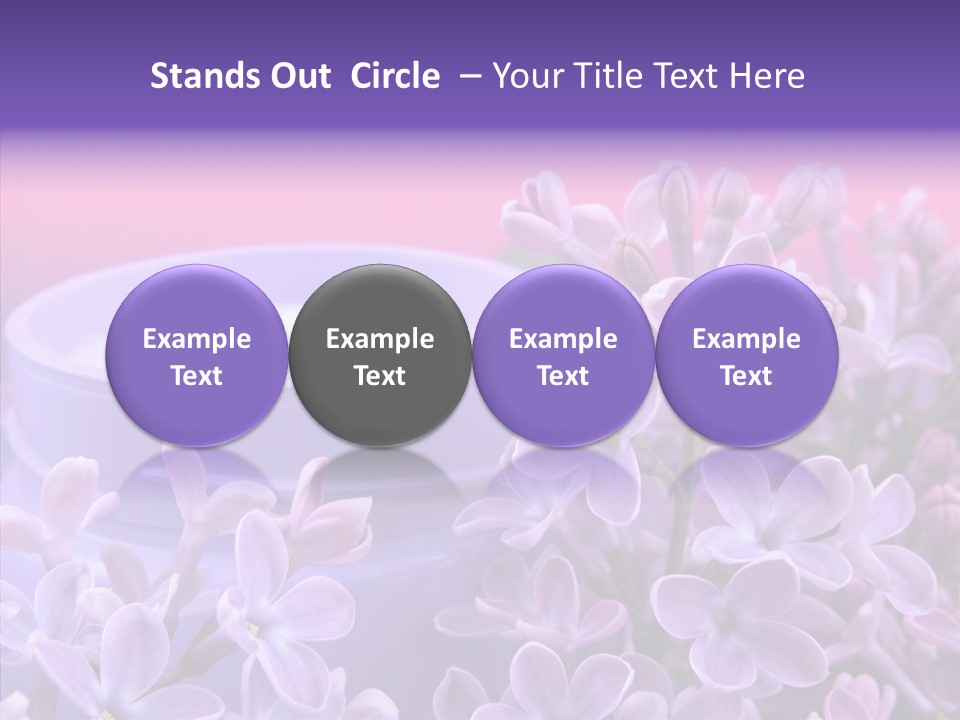 Stands Out Circle – Your Title Text Here

Example Text

Example Text

Example Text

Example Text